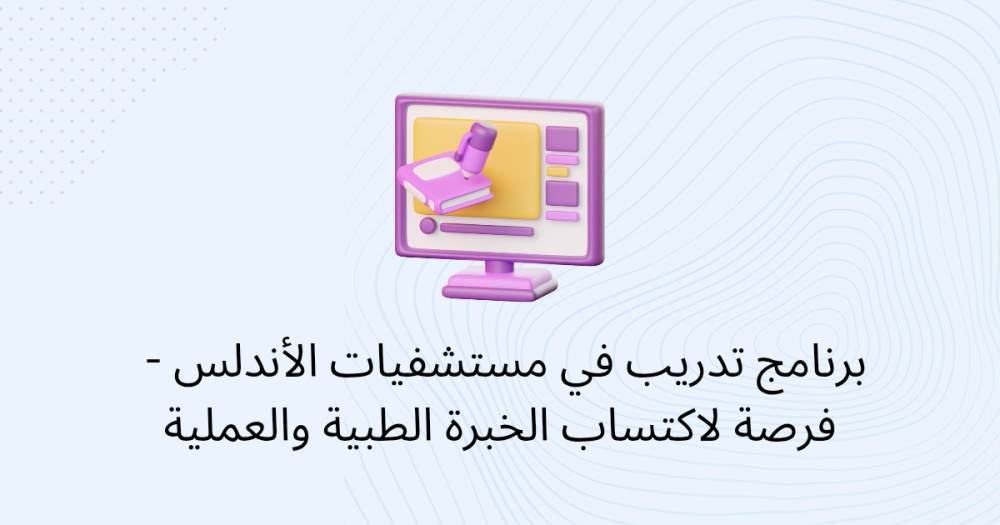 برنامج تدريب في مستشفيات الأندلس - فرصة لاكتساب الخبرة الطبية والعملية